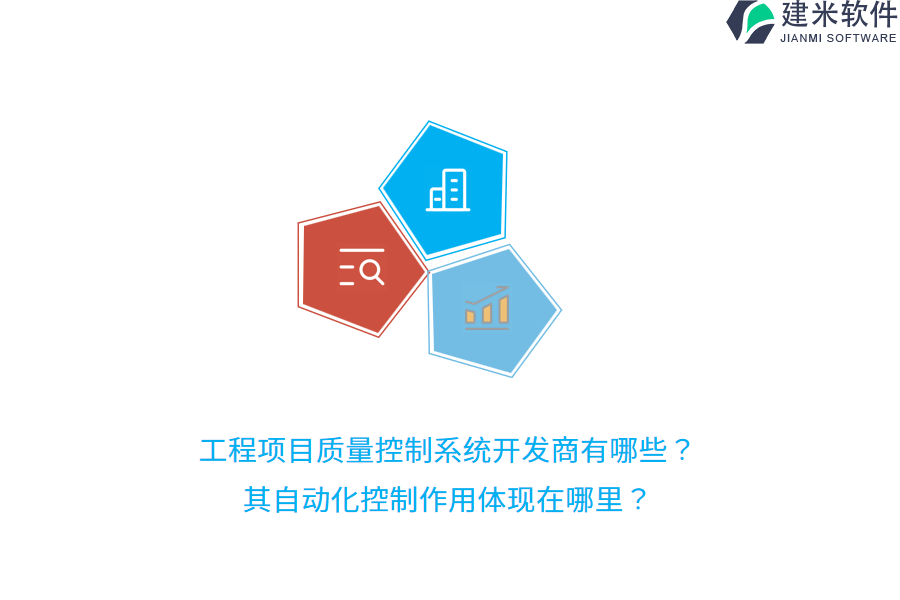 建米软件
JIANMI SOFTWARE

工程项目质量控制系统开发商有哪些？
其自动化控制作用体现在哪里？